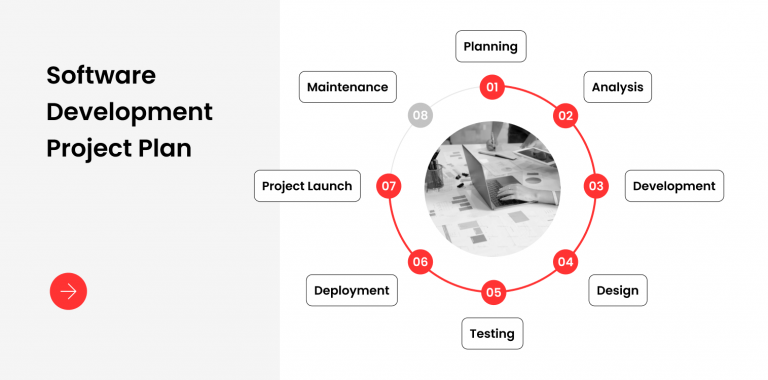 Software Development Project Plan

Planning
01
Analysis
02
Development
03
Design
04
Testing
05
Deployment
06
Project Launch
07
Maintenance
08